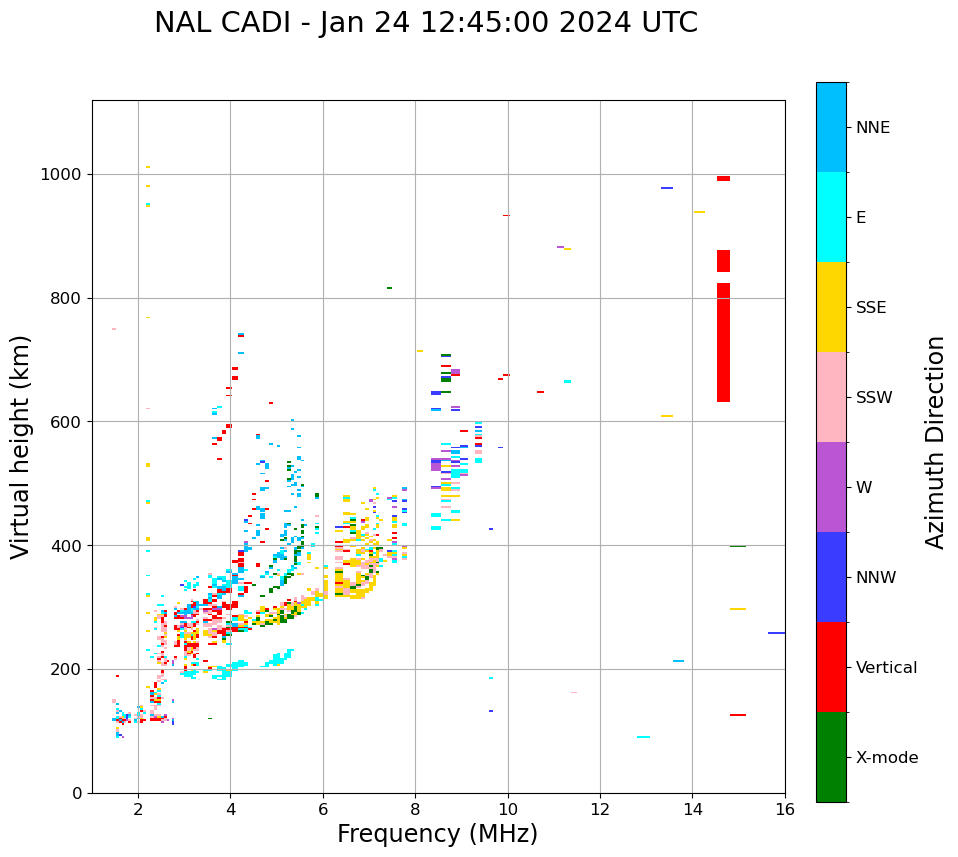 NAL CADI - Jan 24 12:45:00 2024 UTC

Virtual height (km)

1000
800
600
400
200
0

2
4
6
8
10
12
14
16

Frequency (MHz)

NNE
E
SSE
SSW
W
NNW
Vertical
X-mode

Azimuth Direction